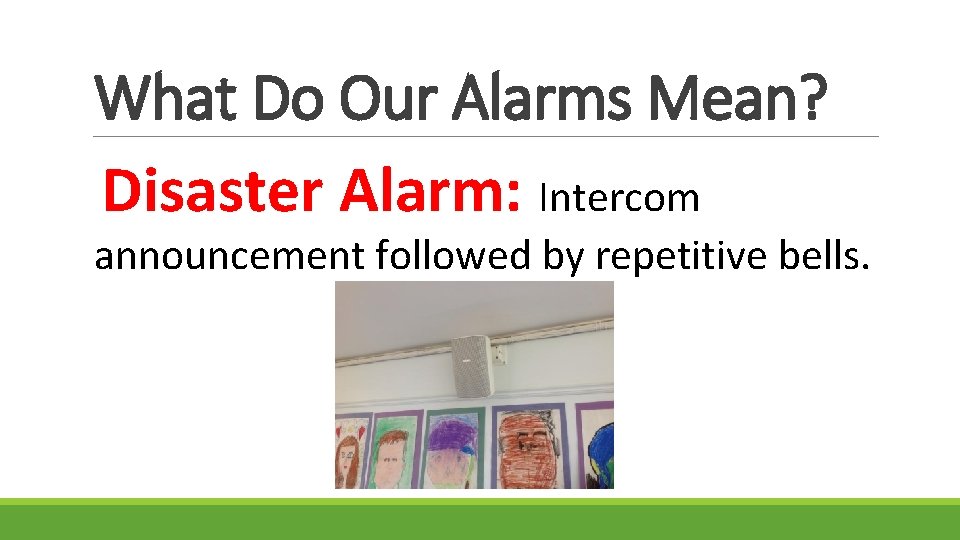 What Do Our Alarms Mean?

Disaster Alarm: Intercom announcement followed by repetitive bells.